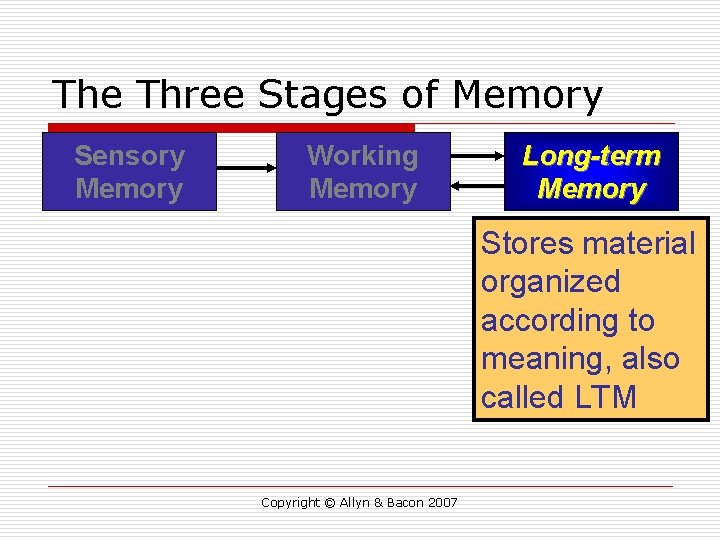 The Three Stages of Memory

Sensory Memory

Working Memory

Long-term Memory

Stores material organized according to meaning, also called LTM

Copyright © Allyn & Bacon 2007